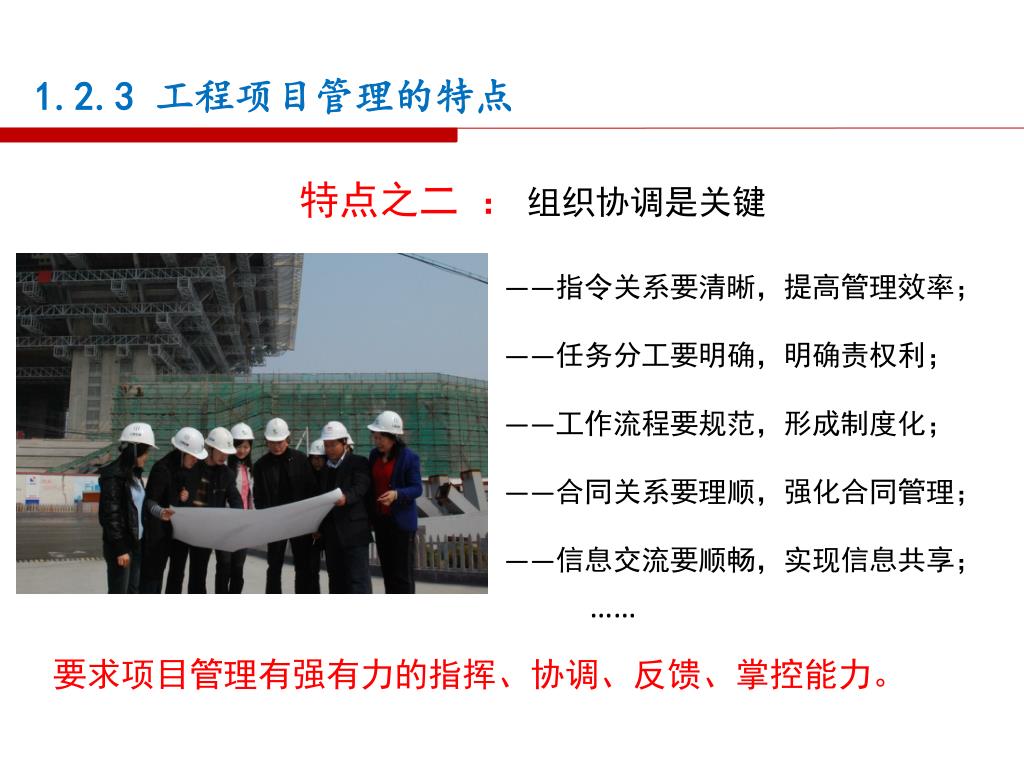 1.2.3 工程项目管理的特点

特点之二 ： 组织协调是关键

——指令关系要清晰，提高管理效率；

——任务分工要明确，明确责权利；

——工作流程要规范，形成制度化；

——合同关系要理顺，强化合同管理；

——信息交流要顺畅，实现信息共享；

……

要求项目管理有强有力的指挥、协调、反馈、掌控能力。